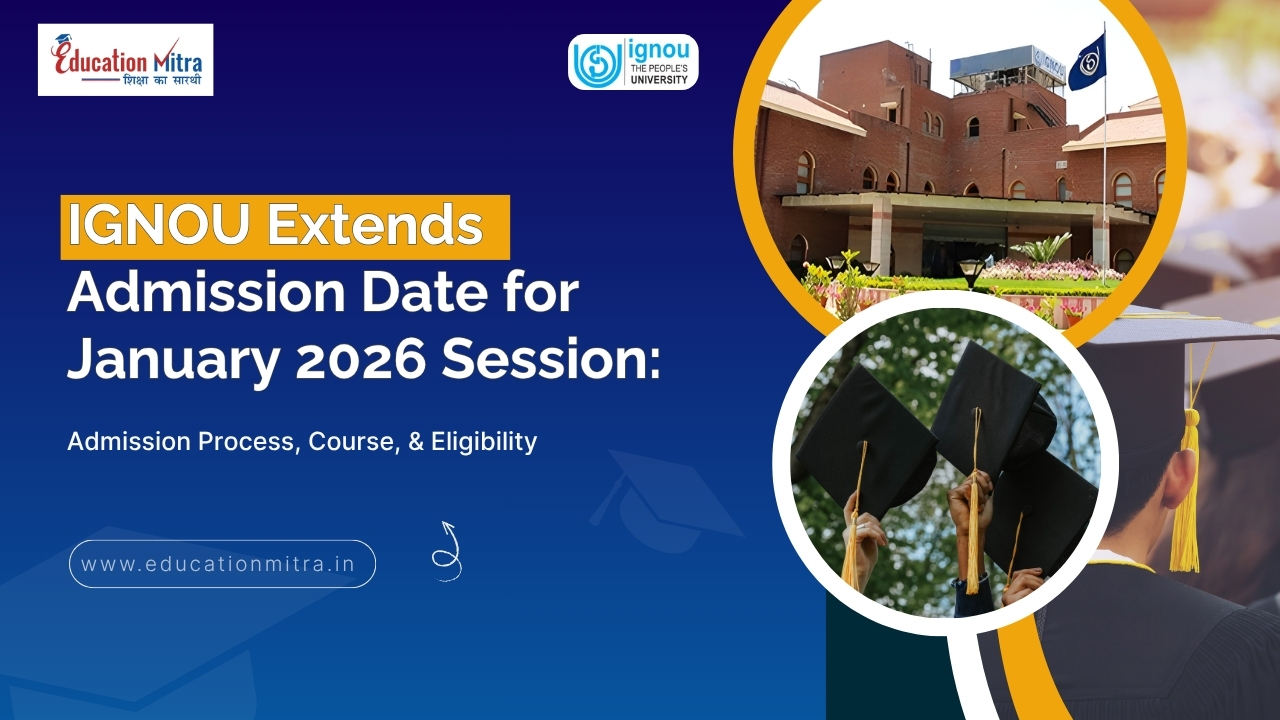 Education Mitra
शिक्षा का सारथी

ignou
THE PEOPLE'S
UNIVERSITY

IGNOU Extends Admission Date for January 2026 Session:

Admission Process, Course, & Eligibility

www.educationmitra.in